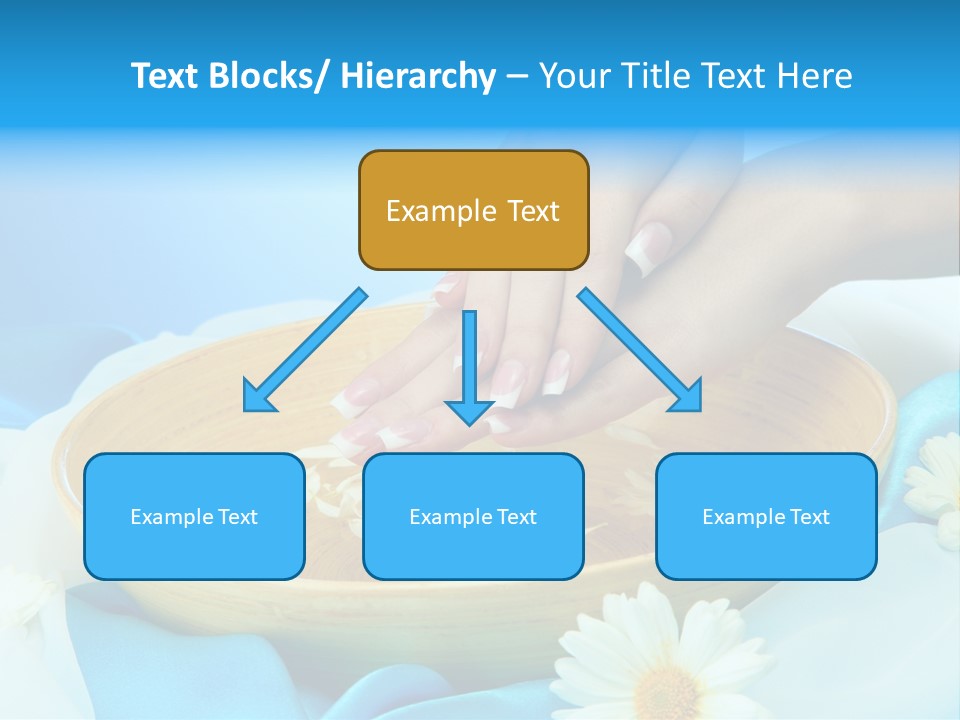 Text Blocks/ Hierarchy – Your Title Text Here

Example Text

Example Text

Example Text

Example Text